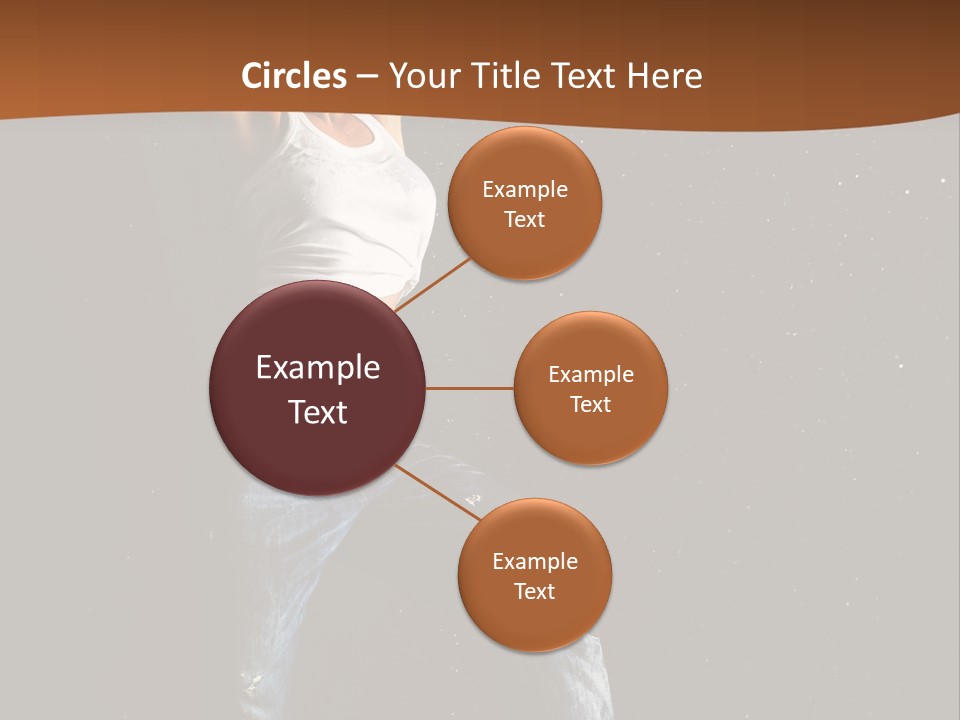 Circles – Your Title Text Here

Example Text

Example Text

Example Text

Example Text